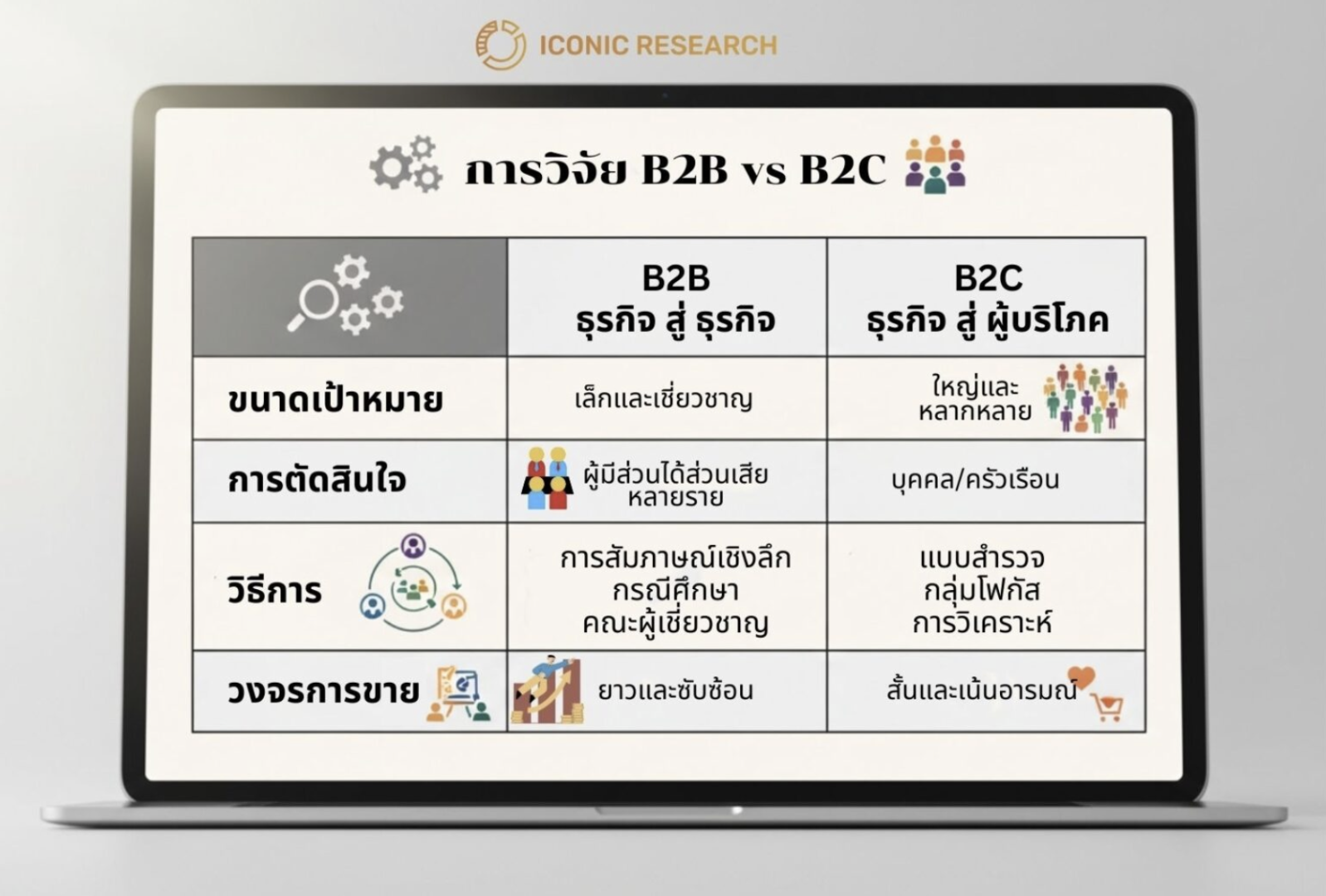 ICONIC RESEARCH

การวิจัย B2B vs B2C

| | B2B ธุรกิจ สู่ ธุรกิจ | B2C ธุรกิจ สู่ ผู้บริโภค |
|---|---|---|
| ขนาดเป้าหมาย | เล็กและเชี่ยวชาญ | ใหญ่และหลากหลาย |
| การตัดสินใจ | ผู้มีส่วนได้ส่วนเสียหลายราย | บุคคล/ครัวเรือน |
| วิธีการ | การสัมภาษณ์เชิงลึก กรณีศึกษา คณะผู้เชี่ยวชาญ | แบบสำรวจ กลุ่มโฟกัส การวิเคราะห์ |
| วงจรการขาย | ยาวและซับซ้อน | สั้นและเน้นอารมณ์ |